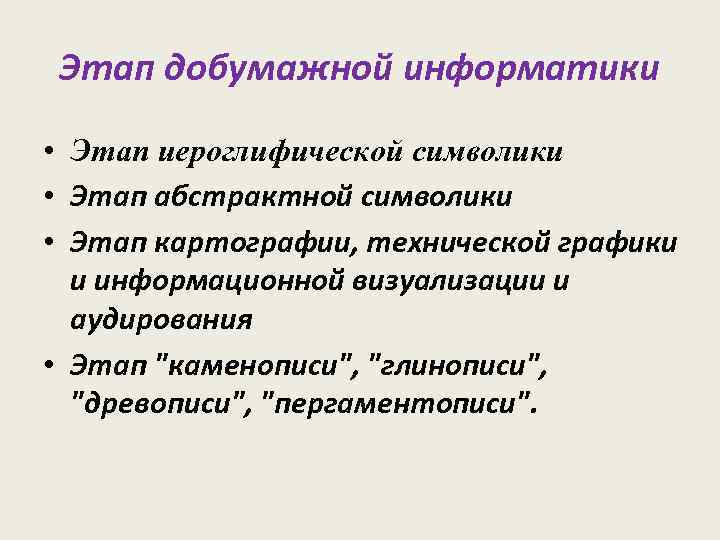 Этап добумажной информатики

• Этап иероглифической символики
• Этап абстрактной символики
• Этап картографии, технической графики и информационной визуализации и аудирования
• Этап "каменописи", "глинописи", "древописи", "пергаментописи".